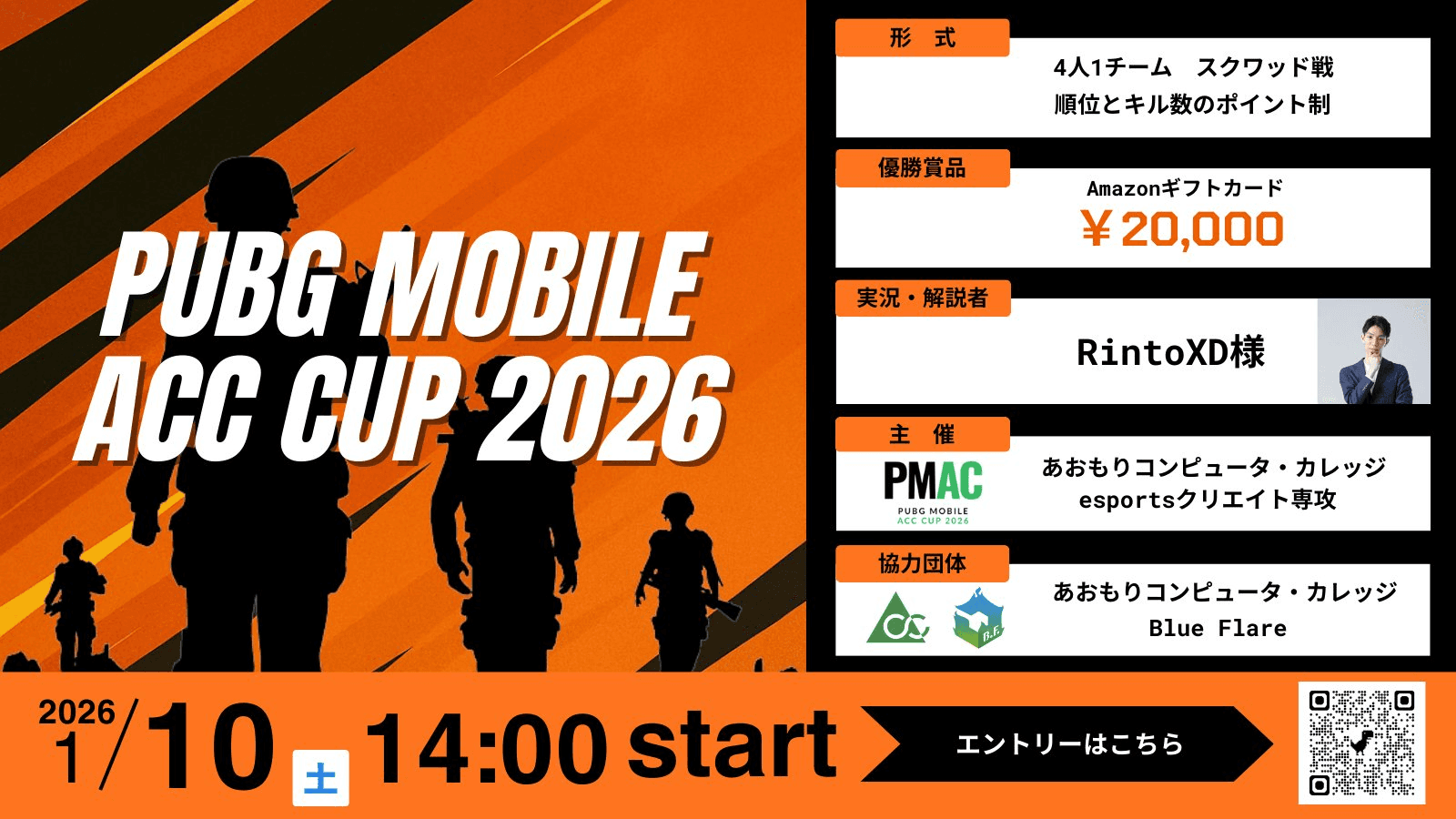 PUBG MOBILE ACC CUP 2026

形 式
4人1チーム スクワッド戦
順位とキル数のポイント制

優勝賞品
Amazonギフトカード
￥20,000

実況・解説者
RintoXD様

主 催
PMAC
PUBG MOBILE ACC CUP 2026
あおもりコンピュータ・カレッジ
esportsクリエイト専攻

協力団体
B.F.
あおもりコンピュータ・カレッジ
Blue Flare

2026 1/10 土 14:00 start
エントリーはこちら